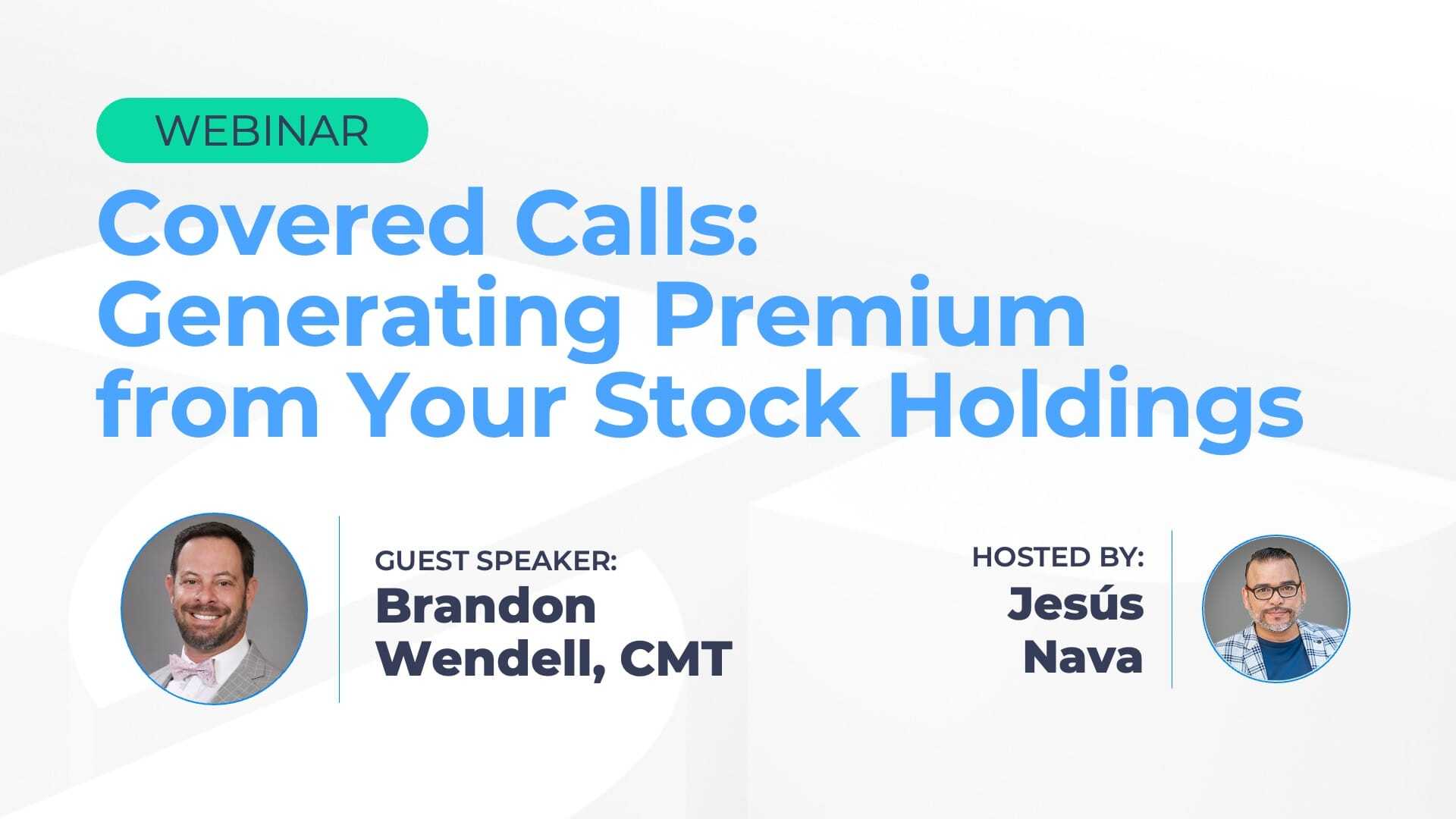 WEBINAR

Covered Calls: Generating Premium from Your Stock Holdings

GUEST SPEAKER:
Brandon Wendell, CMT

HOSTED BY:
Jesús Nava